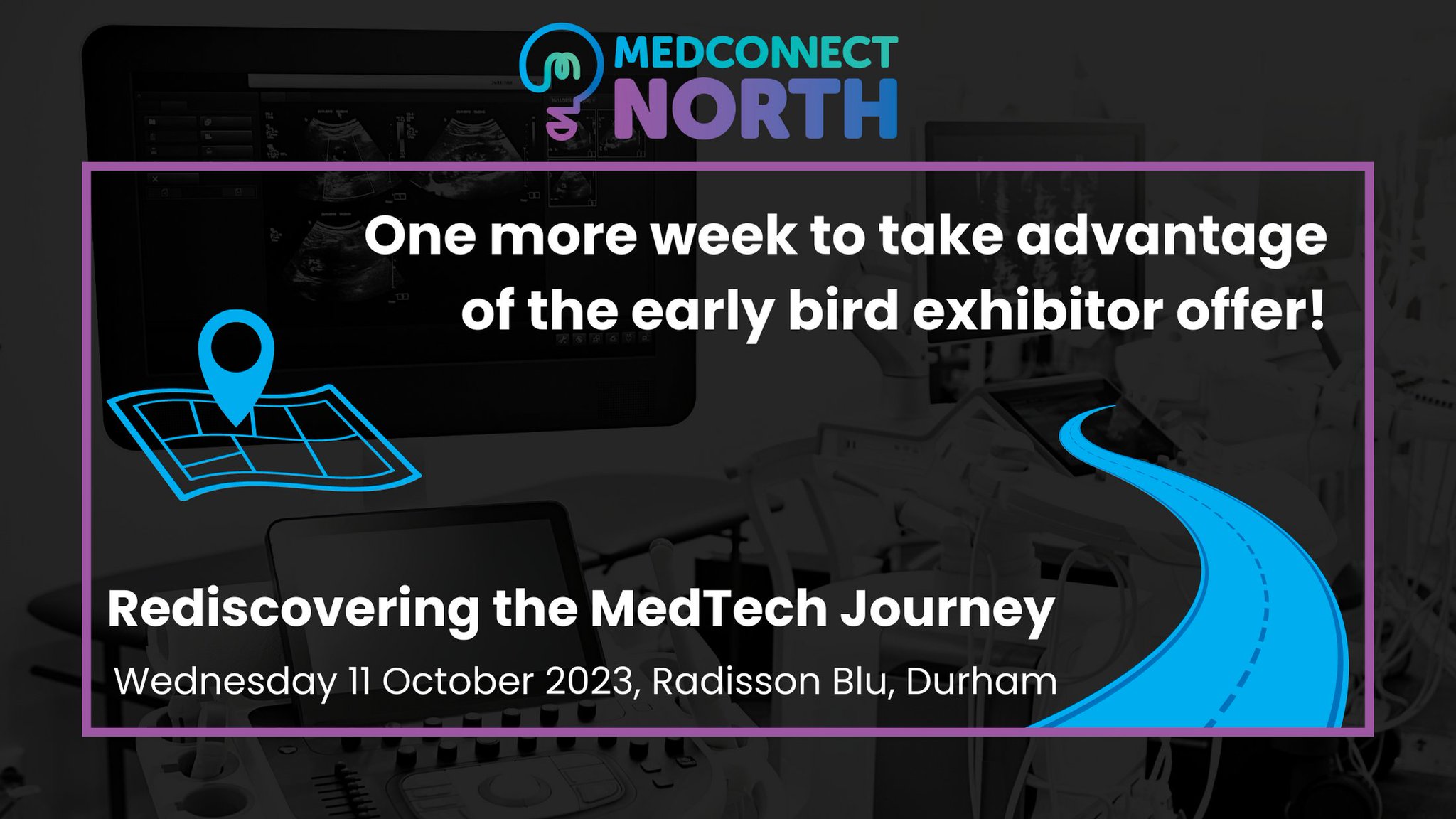 MEDCONNECT NORTH

One more week to take advantage of the early bird exhibitor offer!

Rediscovering the MedTech Journey

Wednesday 11 October 2023, Radisson Blu, Durham